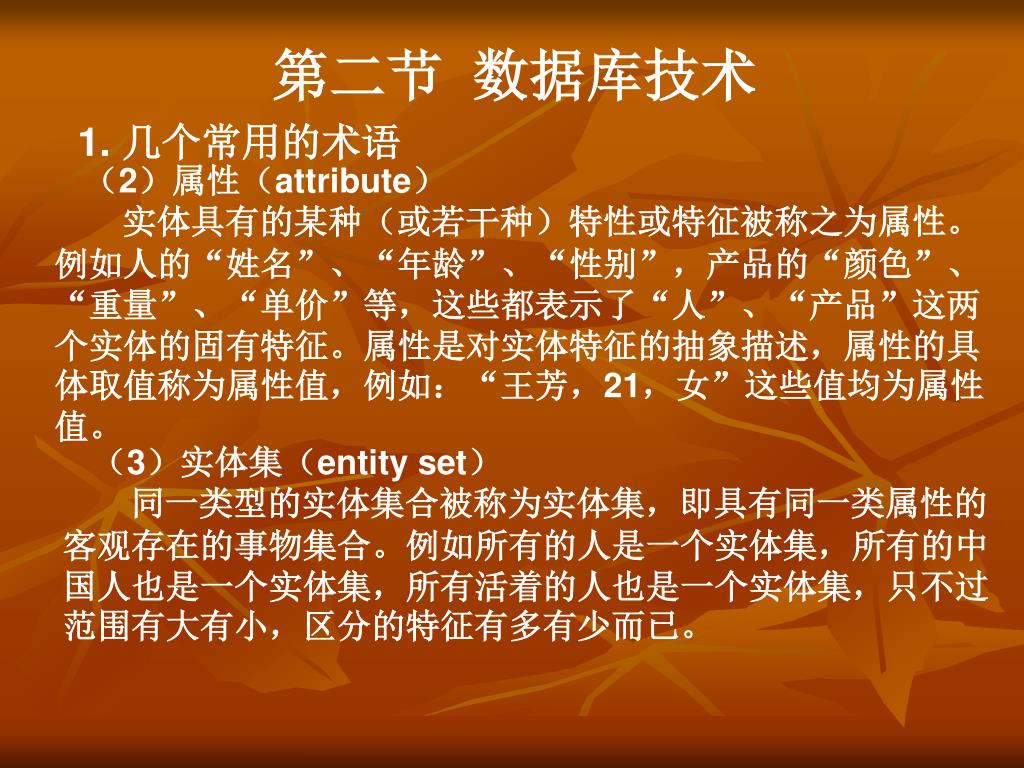 第二节 数据库技术

1. 几个常用的术语

（2）属性（attribute）

实体具有的某种（或若干种）特性或特征被称之为属性。例如人的“姓名”、“年龄”、“性别”，产品的“颜色”、“重量”、“单价”等，这些都表示了“人”、“产品”这两个实体的固有特征。属性是对实体特征的抽象描述，属性的具体取值称为属性值，例如：“王芳，21，女”这些值均为属性值。

（3）实体集（entity set）

同一类型的实体集合被称为实体集，即具有同一类属性的客观存在的事物集合。例如所有的人是一个实体集，所有的中国人也是一个实体集，所有活着的人也是一个实体集，只不过范围有大有小，区分的特征有多有少而已。